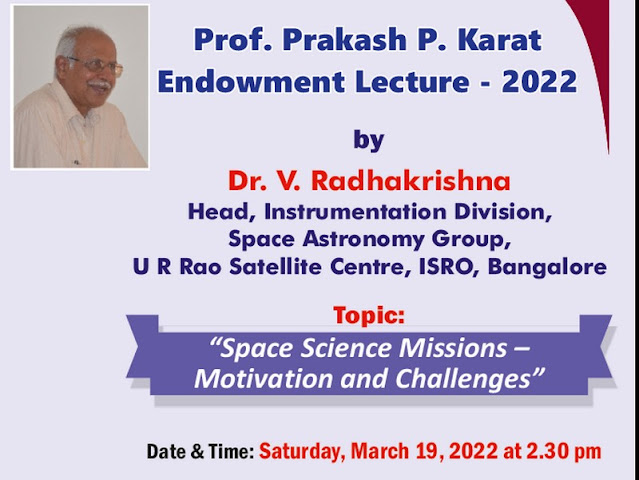 Prof. Prakash P. Karat Endowment Lecture - 2022

by

Dr. V. Radhakrishna
Head, Instrumentation Division,
Space Astronomy Group,
U R Rao Satellite Centre, ISRO, Bangalore

Topic:
“Space Science Missions – Motivation and Challenges”

Date & Time: Saturday, March 19, 2022 at 2.30 pm